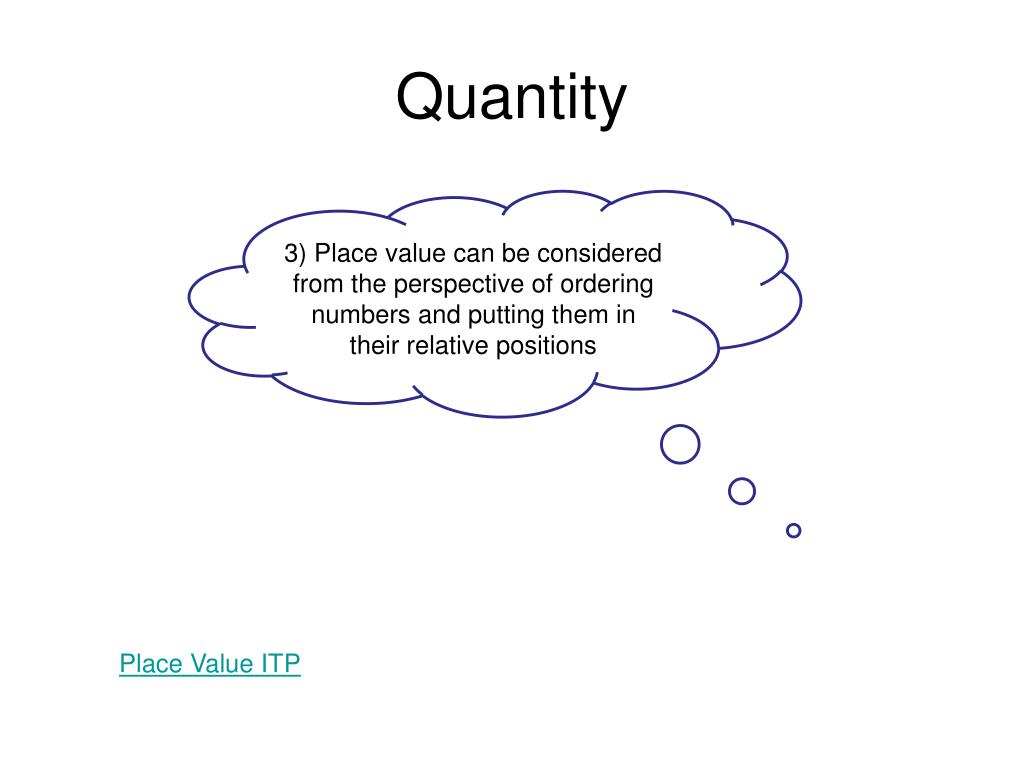 Quantity

3) Place value can be considered from the perspective of ordering numbers and putting them in their relative positions

Place Value ITP